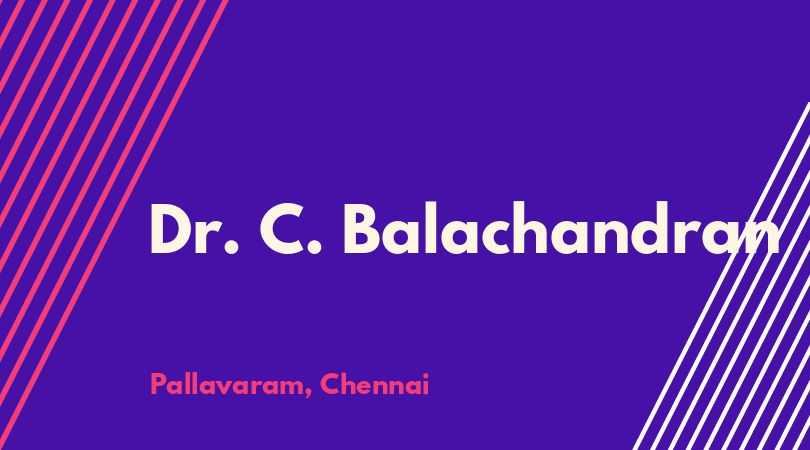 Dr. C. Balachandran

Pallavaram, Chennai